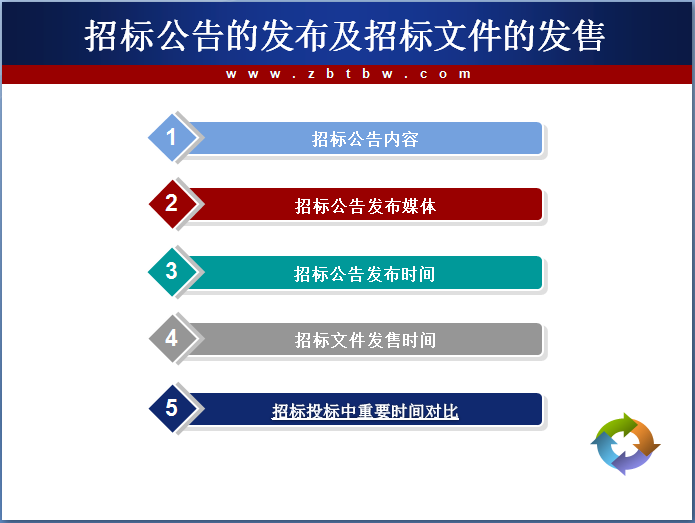 招标公告的发布及招标文件的发售

www.zbtbw.com

1 招标公告内容

2 招标公告发布媒体

3 招标公告发布时间

4 招标文件发售时间

5 招标投标中重要时间对比